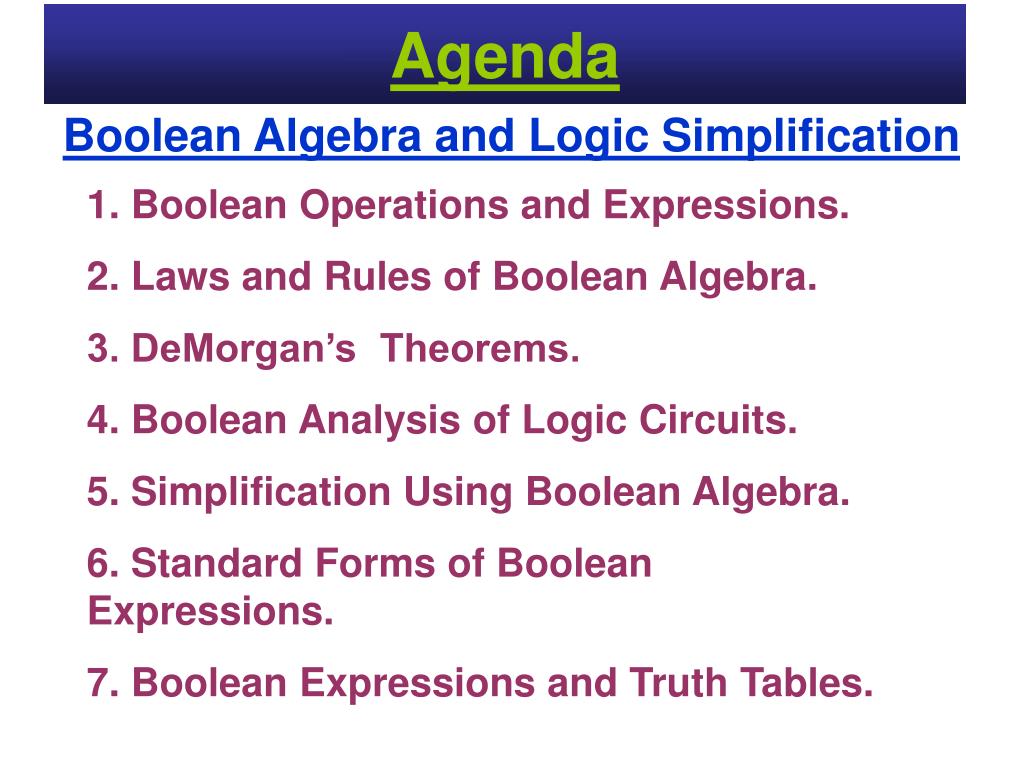 Agenda

Boolean Algebra and Logic Simplification

1. Boolean Operations and Expressions.

2. Laws and Rules of Boolean Algebra.

3. DeMorgan’s Theorems.

4. Boolean Analysis of Logic Circuits.

5. Simplification Using Boolean Algebra.

6. Standard Forms of Boolean Expressions.

7. Boolean Expressions and Truth Tables.